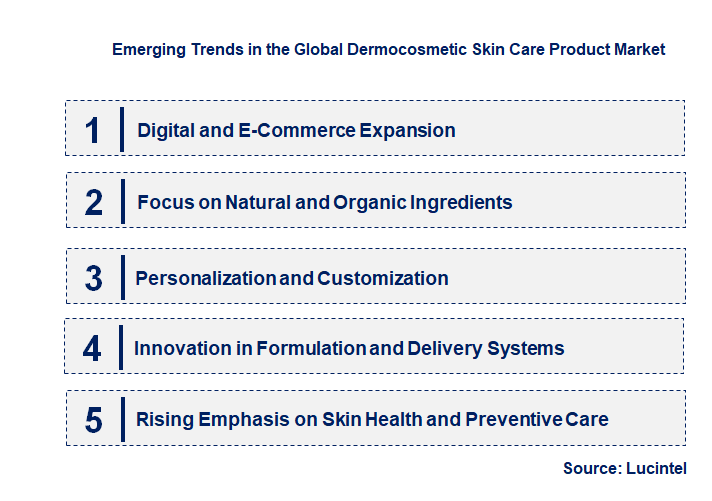 Emerging Trends in the Global Dermocosmetic Skin Care Product Market

1 Digital and E-Commerce Expansion

2 Focus on Natural and Organic Ingredients

3 Personalization and Customization

4 Innovation in Formulation and Delivery Systems

5 Rising Emphasis on Skin Health and Preventive Care

Source: Lucintel